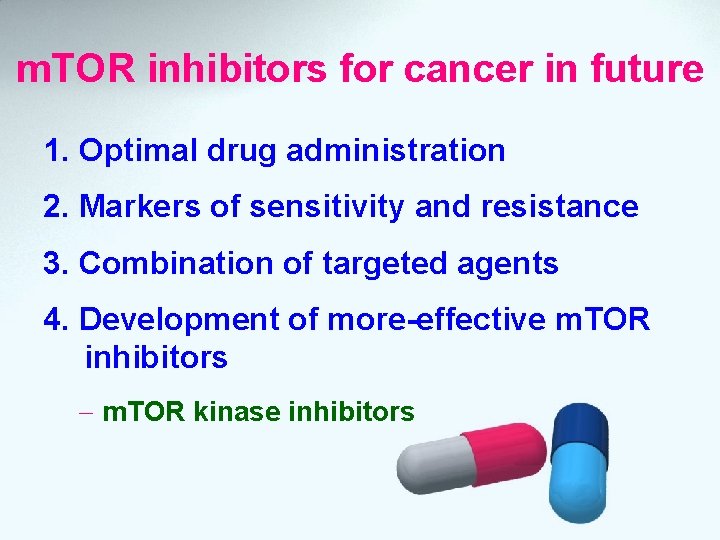 mTOR inhibitors for cancer in future

1. Optimal drug administration

2. Markers of sensitivity and resistance

3. Combination of targeted agents

4. Development of more-effective mTOR inhibitors

– mTOR kinase inhibitors